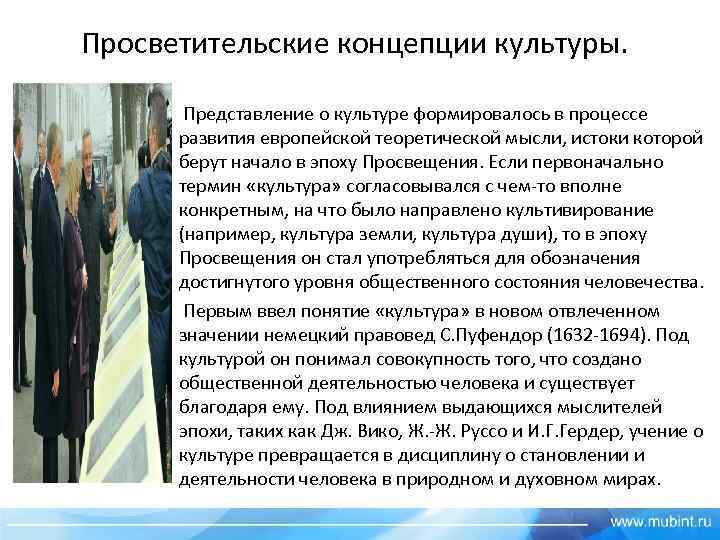 Просветительские концепции культуры.

Представление о культуре формировалось в процессе развития европейской теоретической мысли, истоки которой берут начало в эпоху Просвещения. Если первоначально термин «культура» согласовывался с чем-то вполне конкретным, на что было направлено культивирование (например, культура земли, культура души), то в эпоху Просвещения он стал употребляться для обозначения достигнутого уровня общественного состояния человечества.

Первым ввел понятие «культура» в новом отвлеченном значении немецкий правовед С.Пуфендор (1632-1694). Под культурой он понимал совокупность того, что создано общественной деятельностью человека и существует благодаря ему. Под влиянием выдающихся мыслителей эпохи, таких как Дж. Вико, Ж.-Ж. Руссо и И.Г.Гердер, учение о культуре превращается в дисциплину о становлении и деятельности человека в природном и духовном мирах.

www.mubint.ru